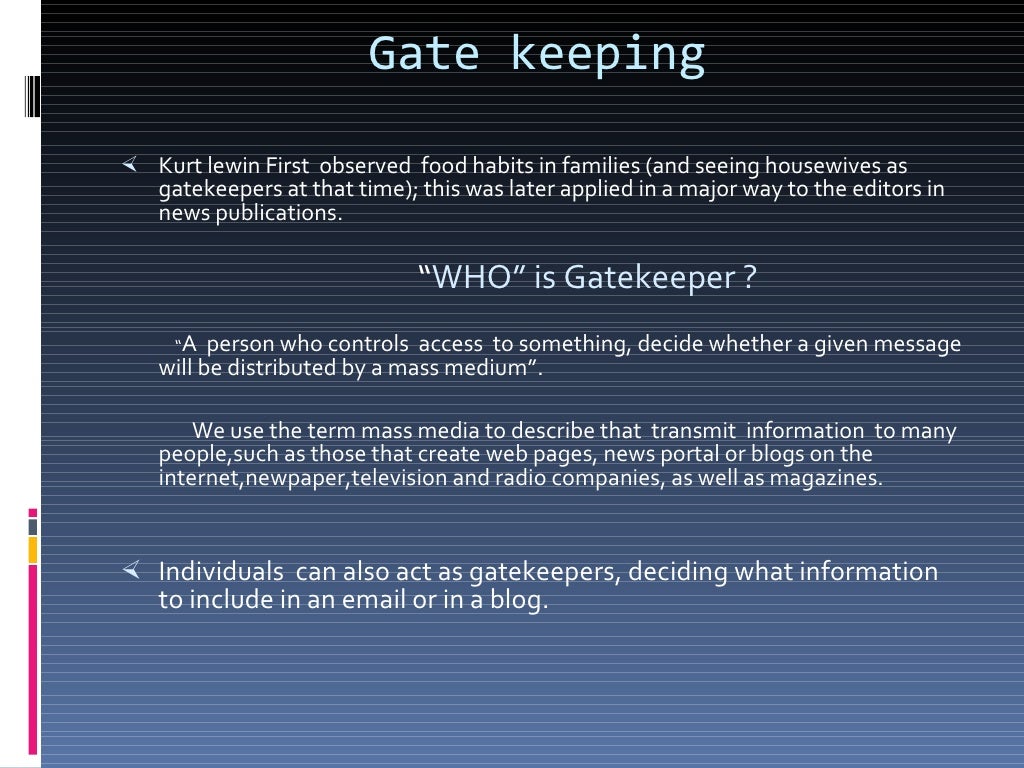 Gate keeping

Kurt lewin First observed food habits in families (and seeing housewives as gatekeepers at that time); this was later applied in a major way to the editors in news publications.

“WHO” is Gatekeeper ?

“A person who controls access to something, decide whether a given message will be distributed by a mass medium”.

We use the term mass media to describe that transmit information to many people,such as those that create web pages, news portal or blogs on the internet,newpaper,television and radio companies, as well as magazines.

Individuals can also act as gatekeepers, deciding what information to include in an email or in a blog.